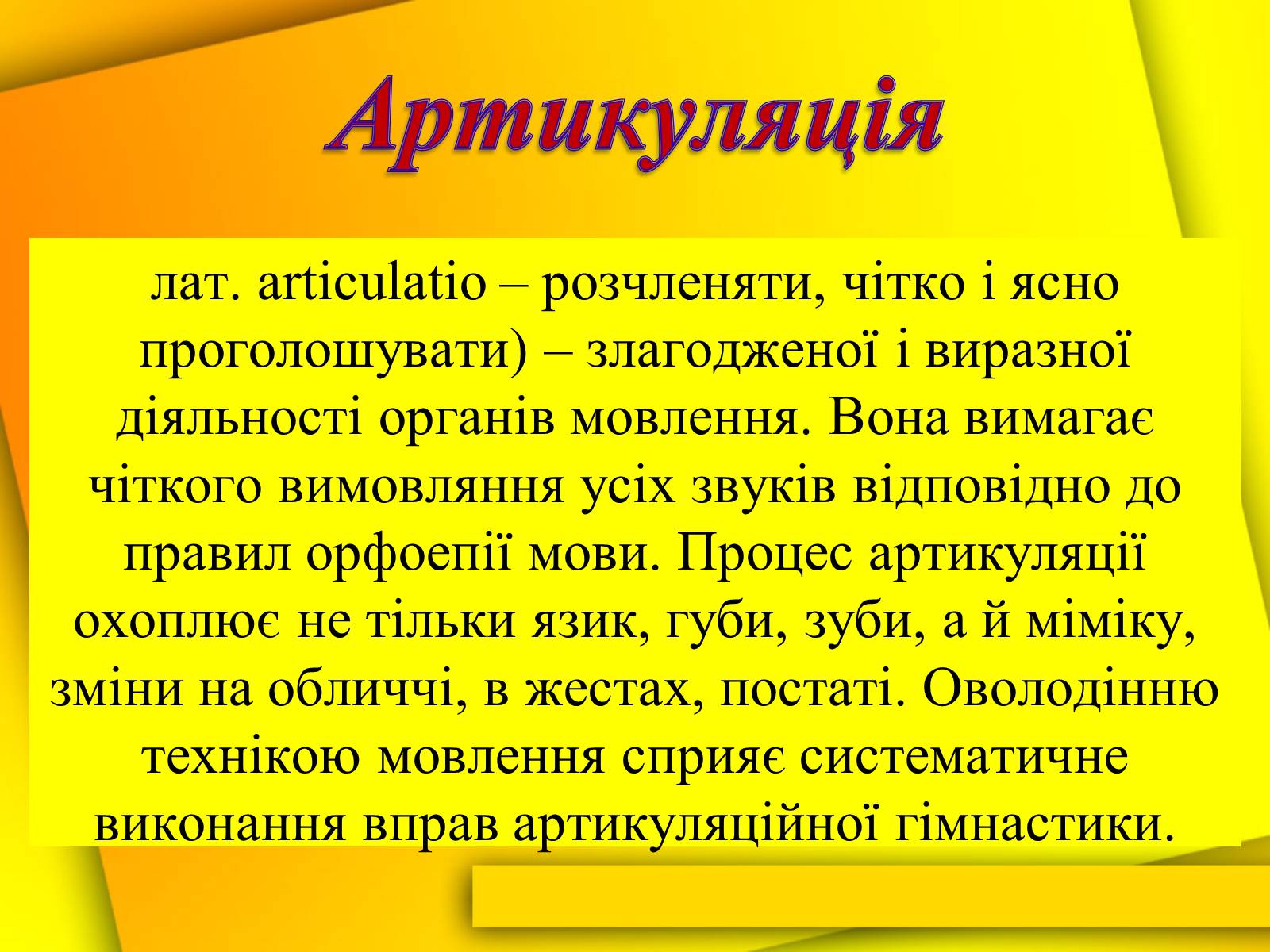 Артикуляція

лат. articulatio – розчленяти, чітко і ясно проголошувати) – злагодженої і виразної діяльності органів мовлення. Вона вимагає чіткого вимовляння усіх звуків відповідно до правил орфоепії мови. Процес артикуляції охоплює не тільки язик, губи, зуби, а й міміку, зміни на обличчі, в жестах, постаті. Оволодінню технікою мовлення сприяє систематичне виконання вправ артикуляційної гімнастики.